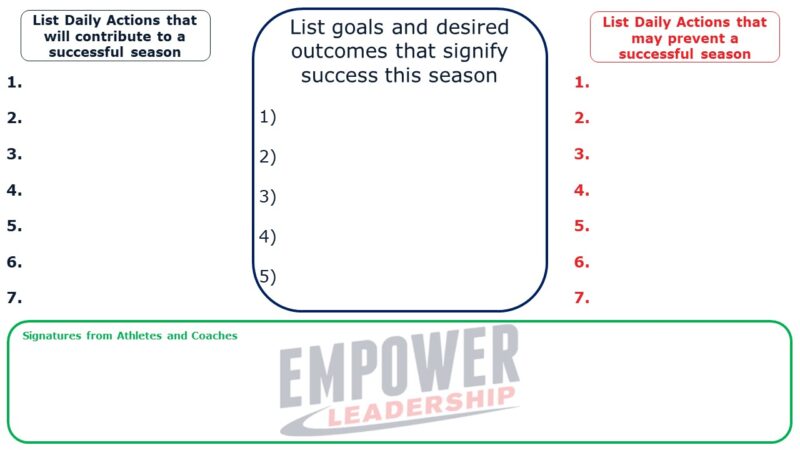 List Daily Actions that will contribute to a successful season

1.
2.
3.
4.
5.
6.
7.

List goals and desired outcomes that signify success this season

1)
2)
3)
4)
5)

List Daily Actions that may prevent a successful season

1.
2.
3.
4.
5.
6.
7.

Signatures from Athletes and Coaches

EMPOWER
LEADERSHIP